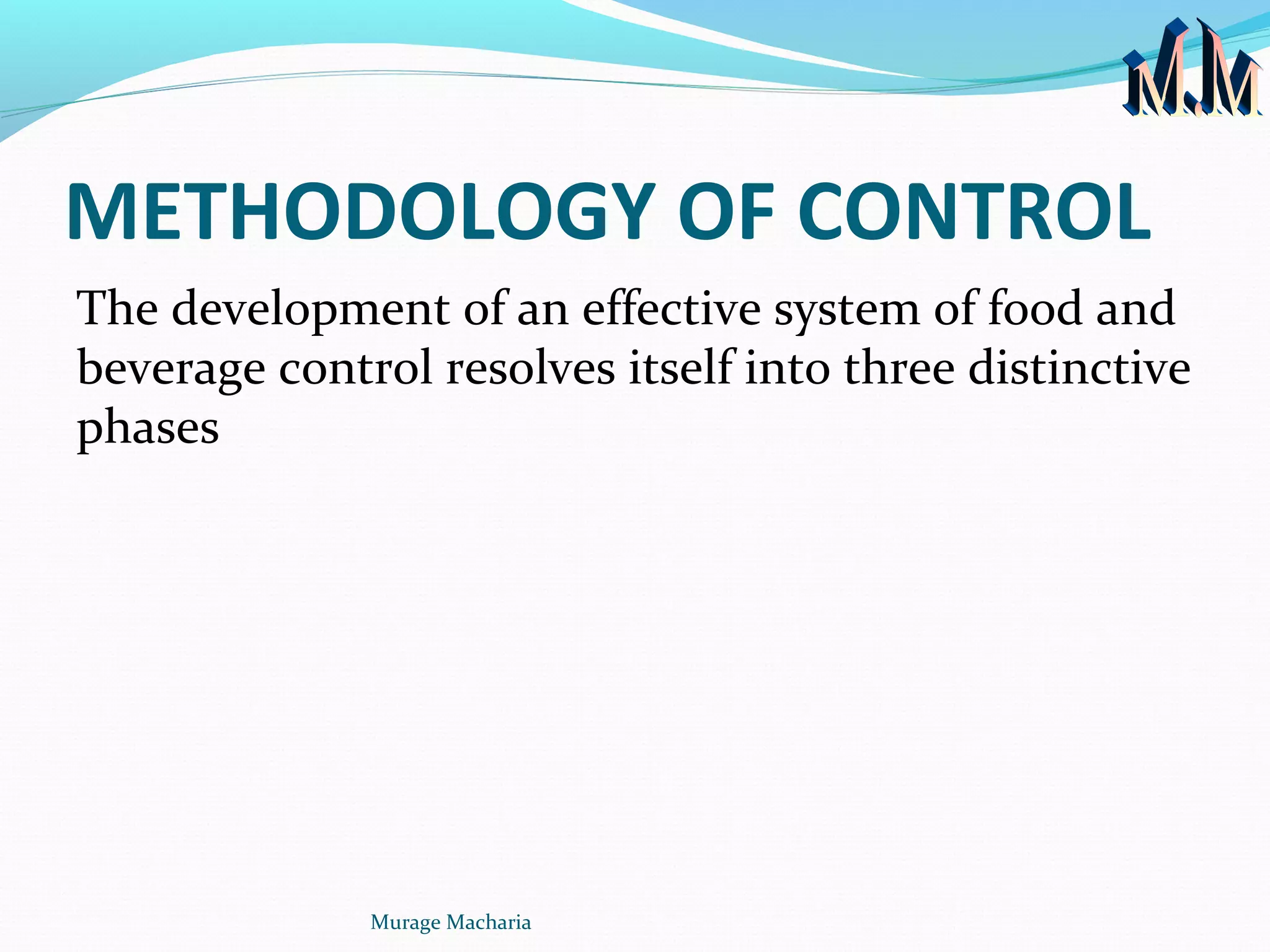 M.M

METHODOLOGY OF CONTROL

The development of an effective system of food and beverage control resolves itself into three distinctive phases

Murage Macharia